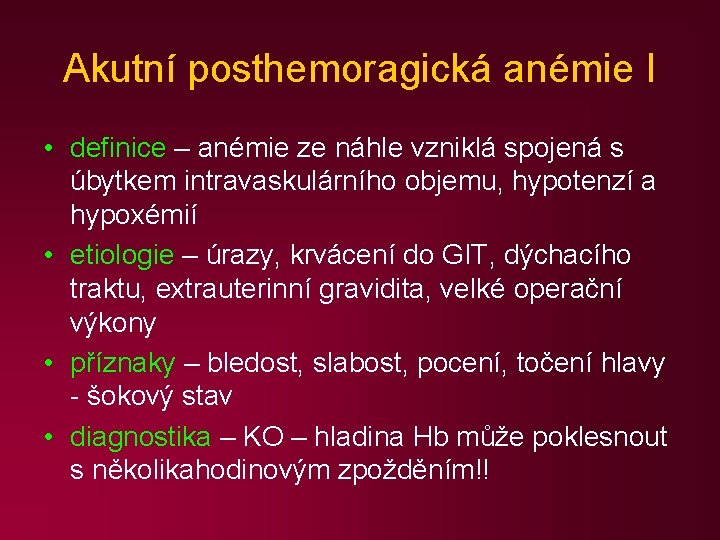 Akutní posthemoragická anémie I

• definice – anémie ze náhle vzniklá spojená s úbytkem intravaskulárního objemu, hypotenzí a hypoxémií

• etiologie – úrazy, krvácení do GIT, dýchacího traktu, extrauterinní gravidita, velké operační výkony

• příznaky – bledost, slabost, pocení, točení hlavy - šokový stav

• diagnostika – KO – hladina Hb může poklesnout s několikahodinovým zpožděním!!